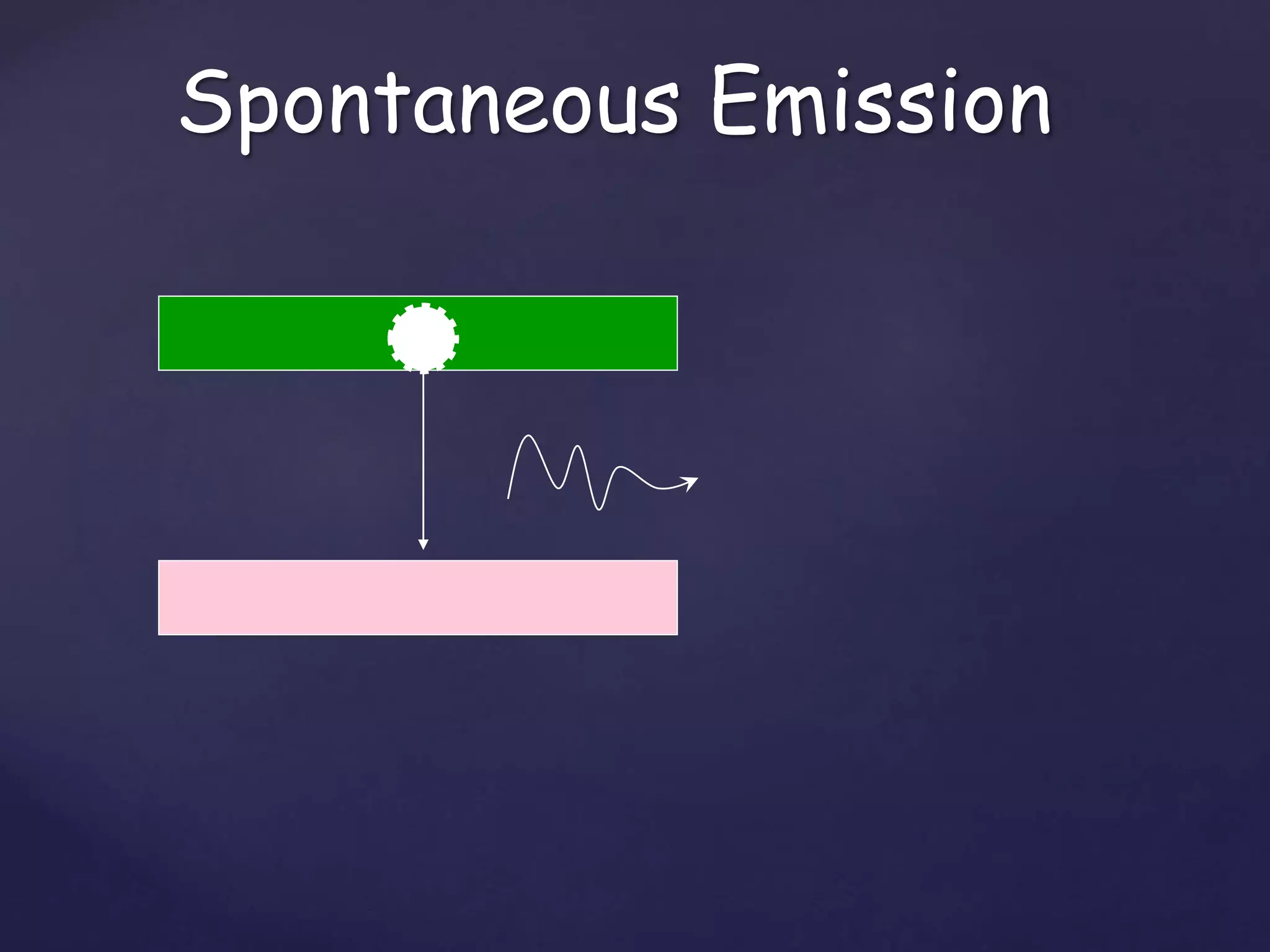 Spontaneous Emission